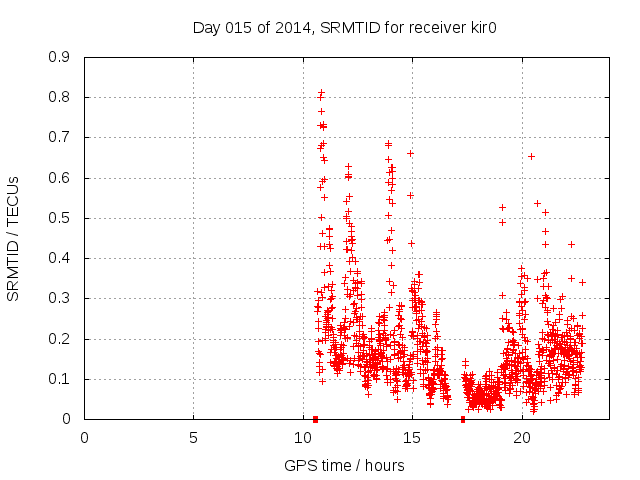 Day 015 of 2014, SRMTID for receiver kir0

SRMTID / TECUs

0.9
0.8
0.7
0.6
0.5
0.4
0.3
0.2
0.1
0

0
5
10
15
20

GPS time / hours